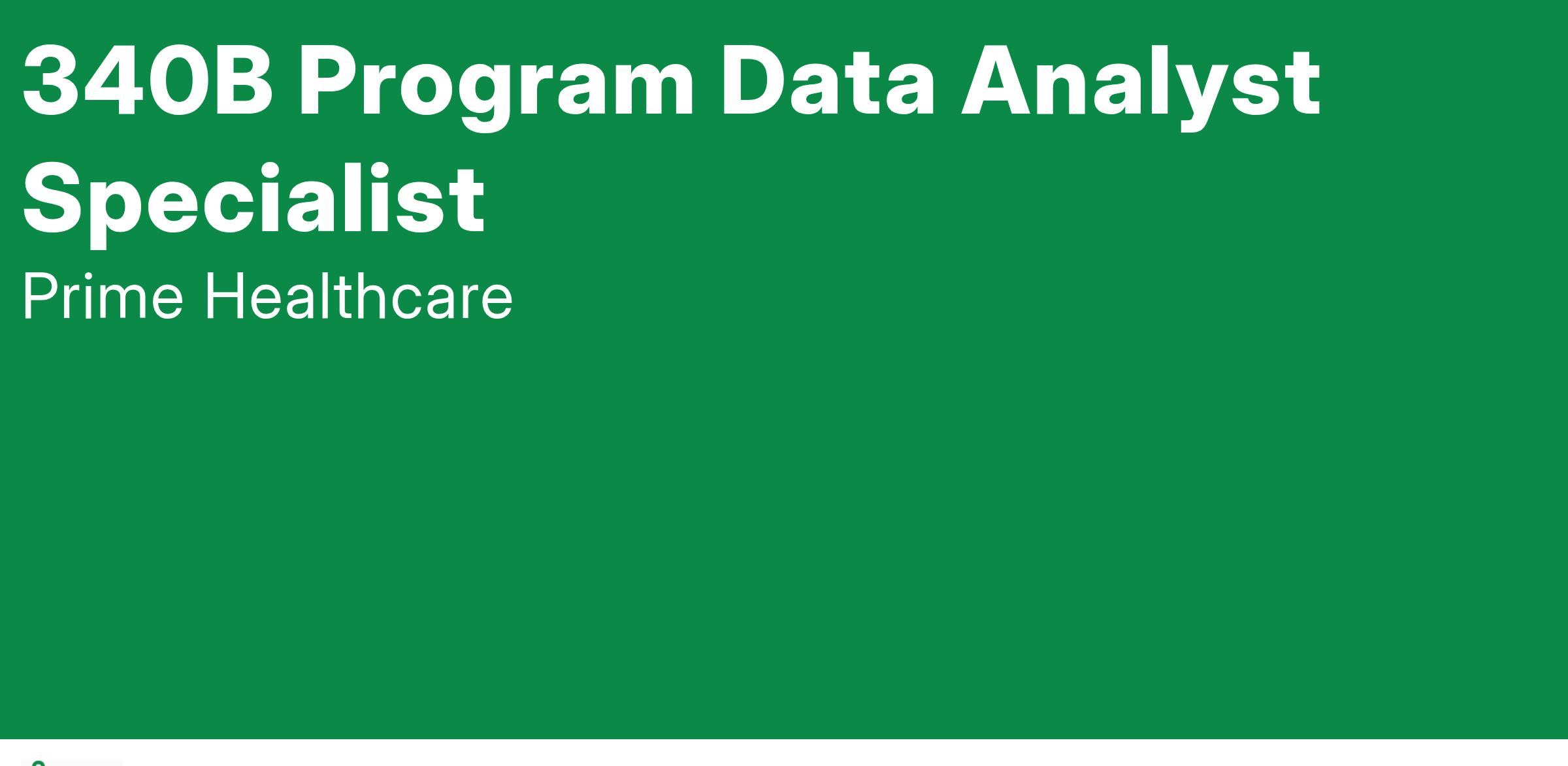 340B Program Data Analyst Specialist

Prime Healthcare